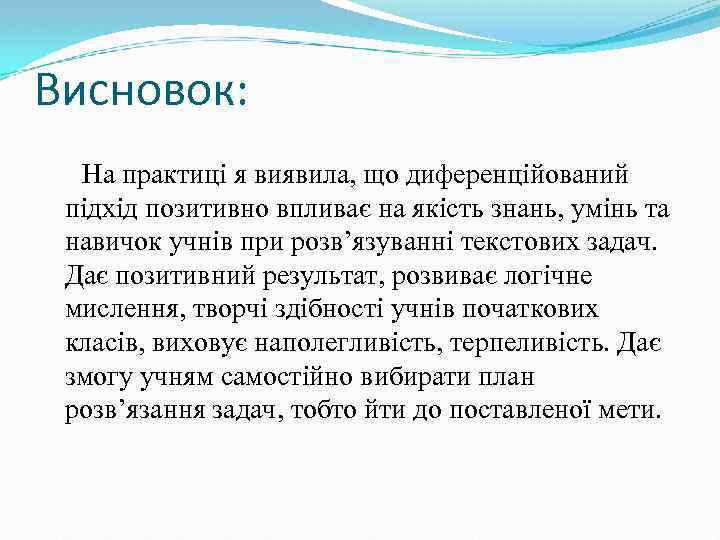 Висновок:

На практиці я виявила, що диференційований підхід позитивно впливає на якість знань, умінь та навичок учнів при розв’язуванні текстових задач. Дає позитивний результат, розвиває логічне мислення, творчі здібності учнів початкових класів, виховує наполегливість, терпеливість. Дає змогу учням самостійно вибирати план розв’язання задач, тобто йти до поставленої мети.